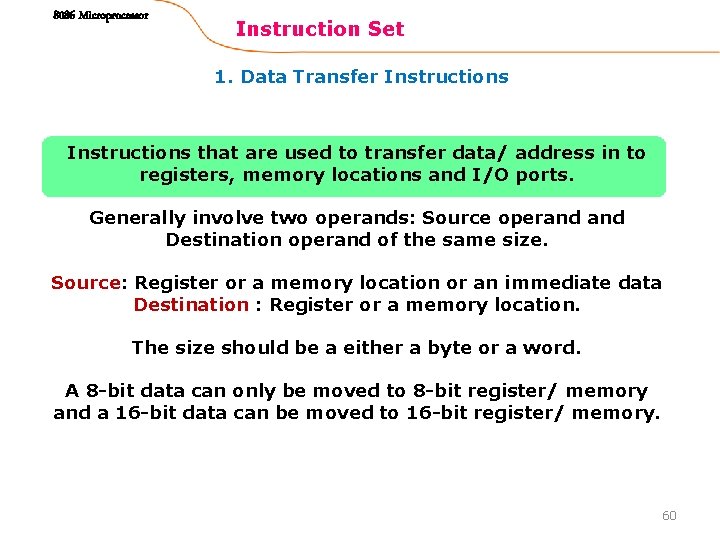 8086 Microprocessor

Instruction Set

1. Data Transfer Instructions

Instructions that are used to transfer data/ address in to registers, memory locations and I/O ports.

Generally involve two operands: Source operand and Destination operand of the same size.

Source: Register or a memory location or an immediate data
Destination : Register or a memory location.

The size should be a either a byte or a word.

A 8-bit data can only be moved to 8-bit register/ memory and a 16-bit data can be moved to 16-bit register/ memory.

60